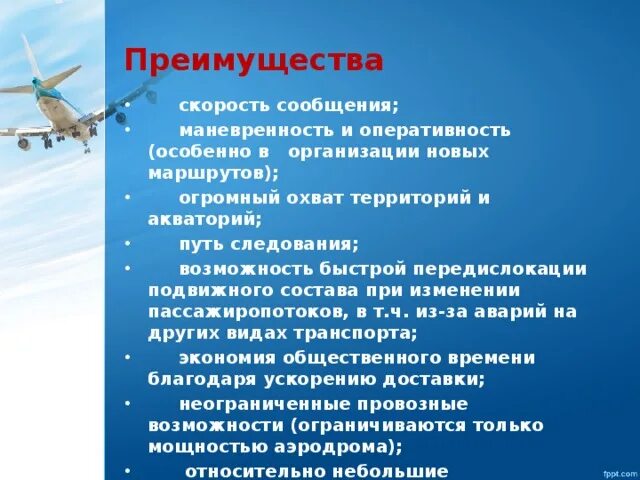 Преимущества

• скорость сообщения;
• маневренность и оперативность (особенно в организации новых маршрутов);
• огромный охват территорий и акваторий;
• путь следования;
• возможность быстрой передислокации подвижного состава при изменении пассажиропотоков, в т.ч. из-за аварий на других видах транспорта;
• экономия общественного времени благодаря ускорению доставки;
• неограниченные провозные возможности (ограничиваются только мощностью аэродрома);
• относительно небольшие

fppt.com